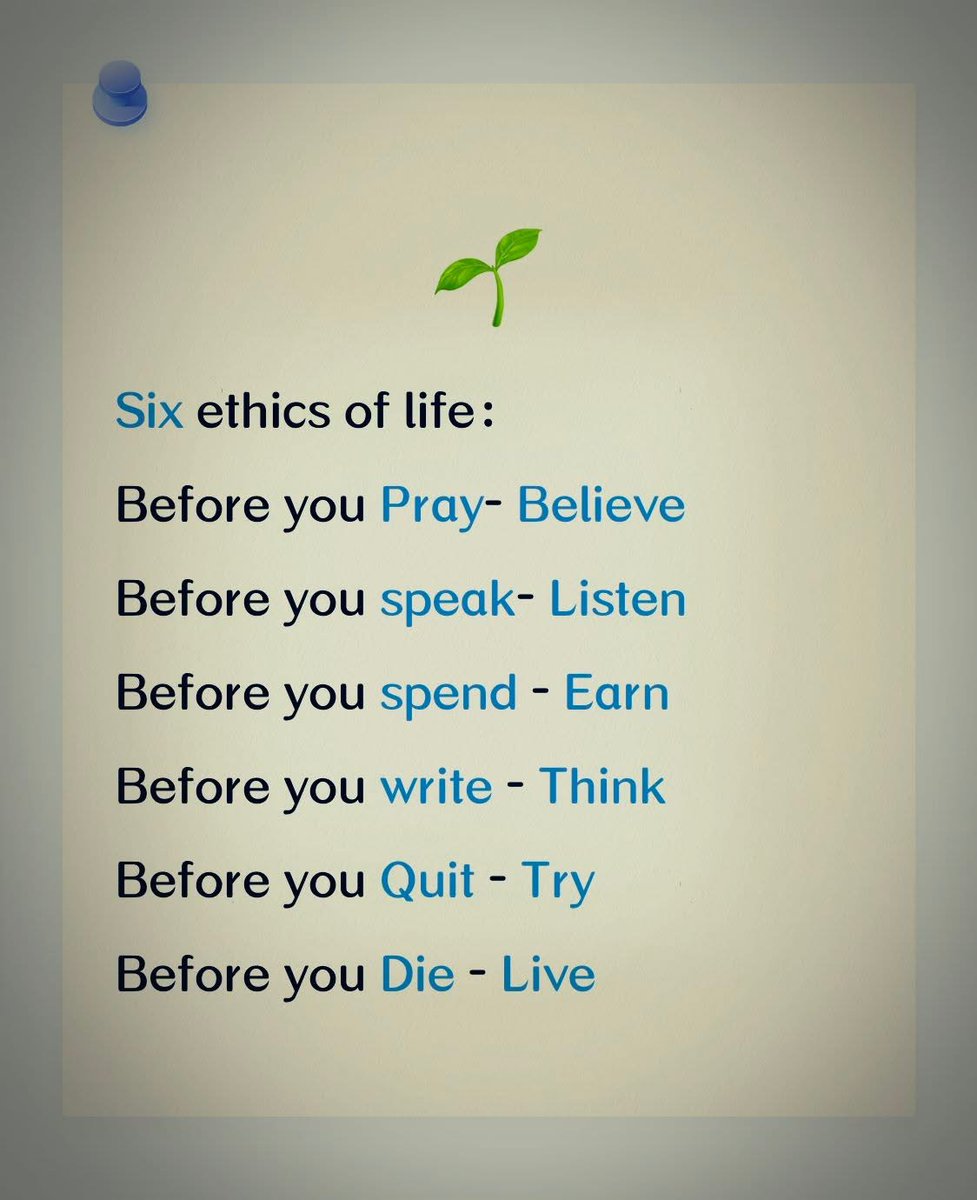 Six ethics of life:

Before you Pray- Believe

Before you speak- Listen

Before you spend - Earn

Before you write - Think

Before you Quit - Try

Before you Die - Live